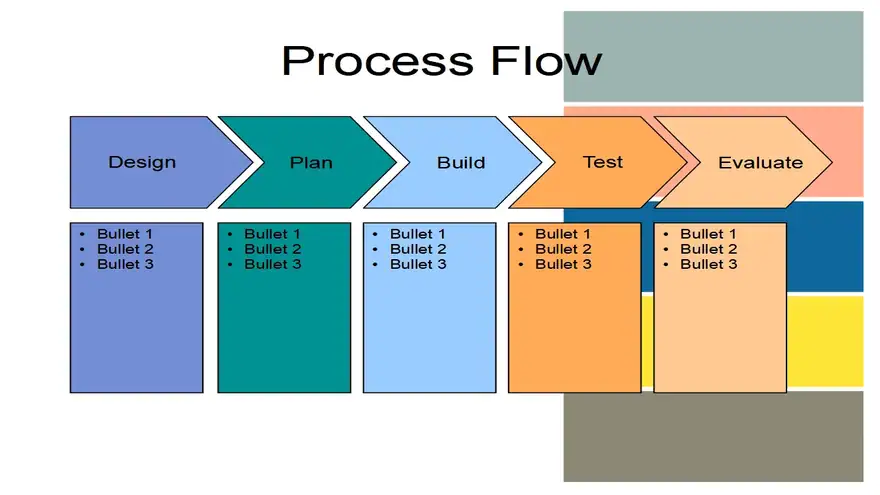 Process Flow

Design

• Bullet 1
• Bullet 2
• Bullet 3

Plan

• Bullet 1
• Bullet 2
• Bullet 3

Build

• Bullet 1
• Bullet 2
• Bullet 3

Test

• Bullet 1
• Bullet 2
• Bullet 3

Evaluate

• Bullet 1
• Bullet 2
• Bullet 3